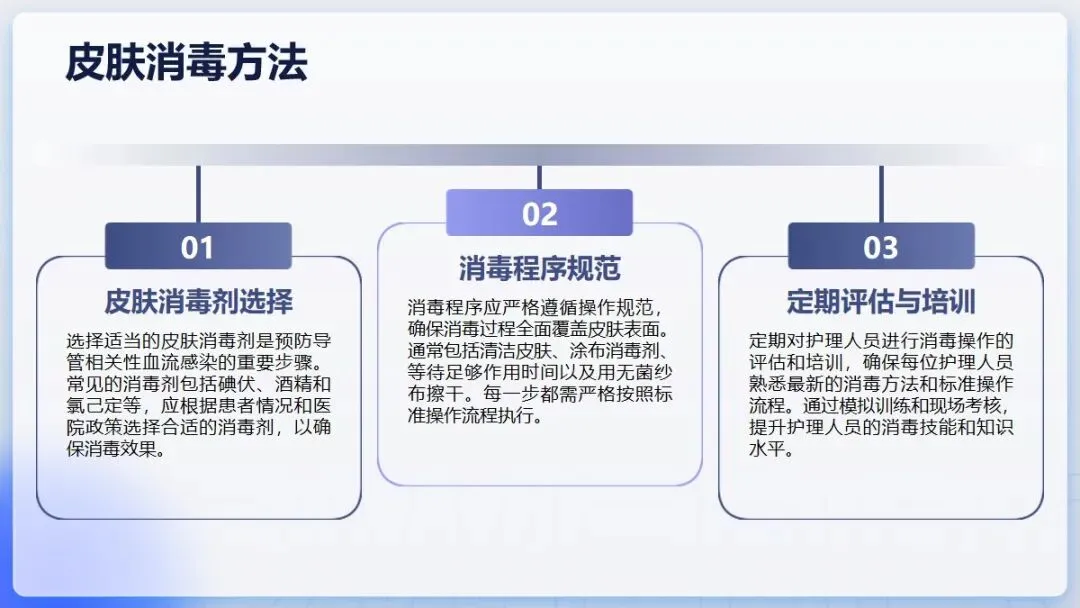 皮肤消毒方法

01

皮肤消毒剂选择

选择适当的皮肤消毒剂是预防导管相关性血流感染的重要步骤。常见的消毒剂包括碘伏、酒精和氯己定等，应根据患者情况和医院政策选择合适的消毒剂，以确保消毒效果。

02

消毒程序规范

消毒程序应严格遵循操作规范，确保消毒过程全面覆盖皮肤表面。通常包括清洁皮肤、涂布消毒剂、等待足够作用时间以及用无菌纱布擦干。每一步都需严格按照标准操作流程执行。

03

定期评估与培训

定期对护理人员进行消毒操作的评估和培训，确保每位护理人员熟悉最新的消毒方法和标准操作流程。通过模拟训练和现场考核，提升护理人员的消毒技能和知识水平。